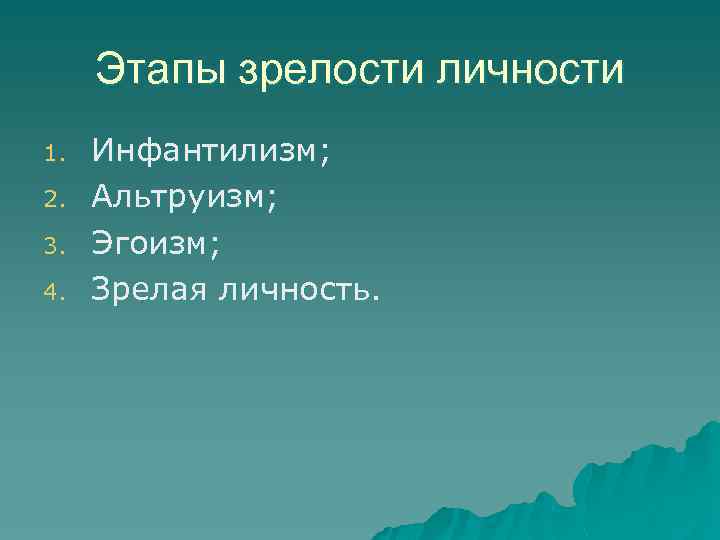 Этапы зрелости личности

1. Инфантилизм;
2. Альтруизм;
3. Эгоизм;
4. Зрелая личность.